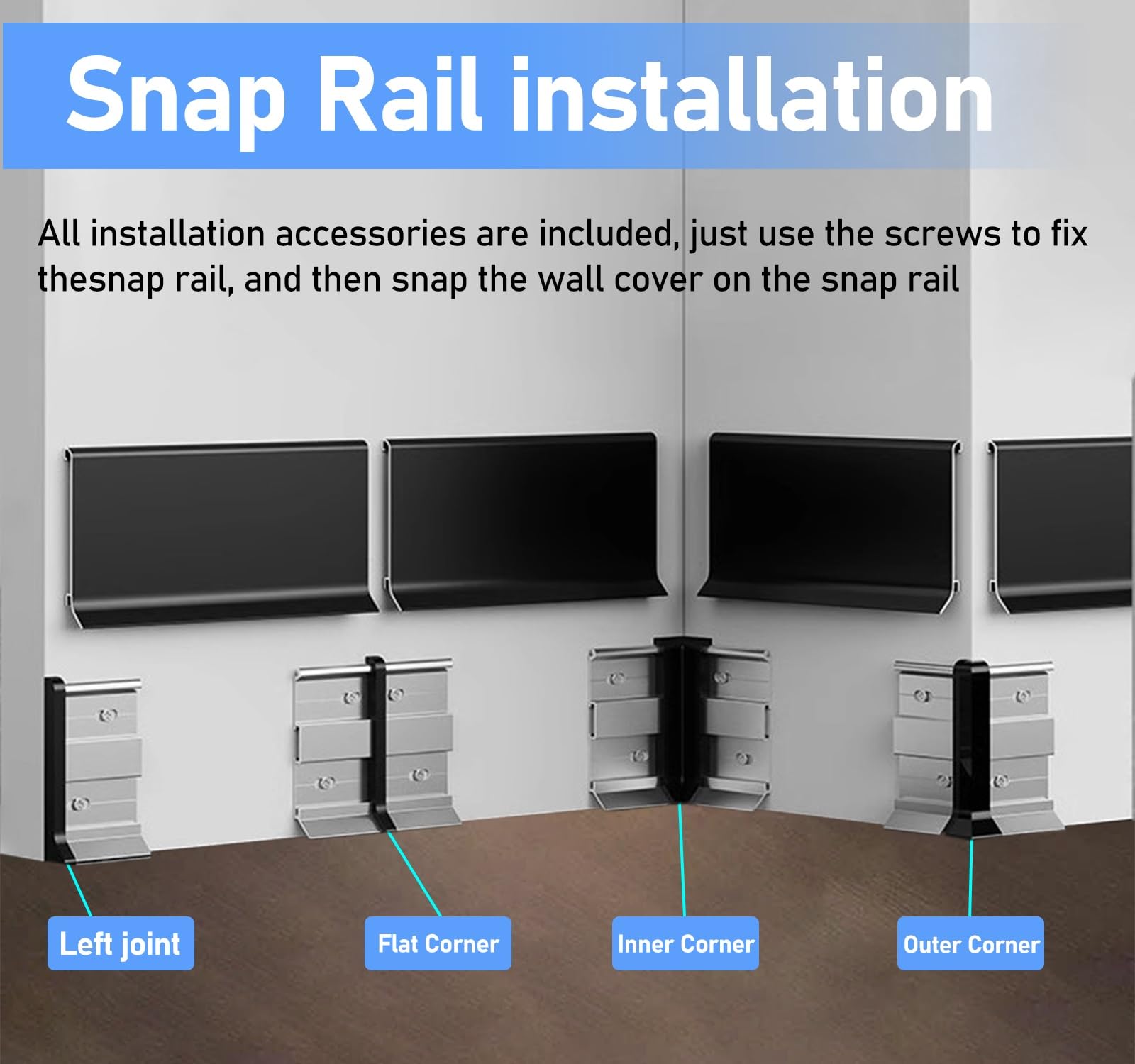 Snap Rail installation

All installation accessories are included, just use the screws to fix thesnap rail, and then snap the wall cover on the snap rail

Left joint

Flat Corner

Inner Corner

Outer Corner